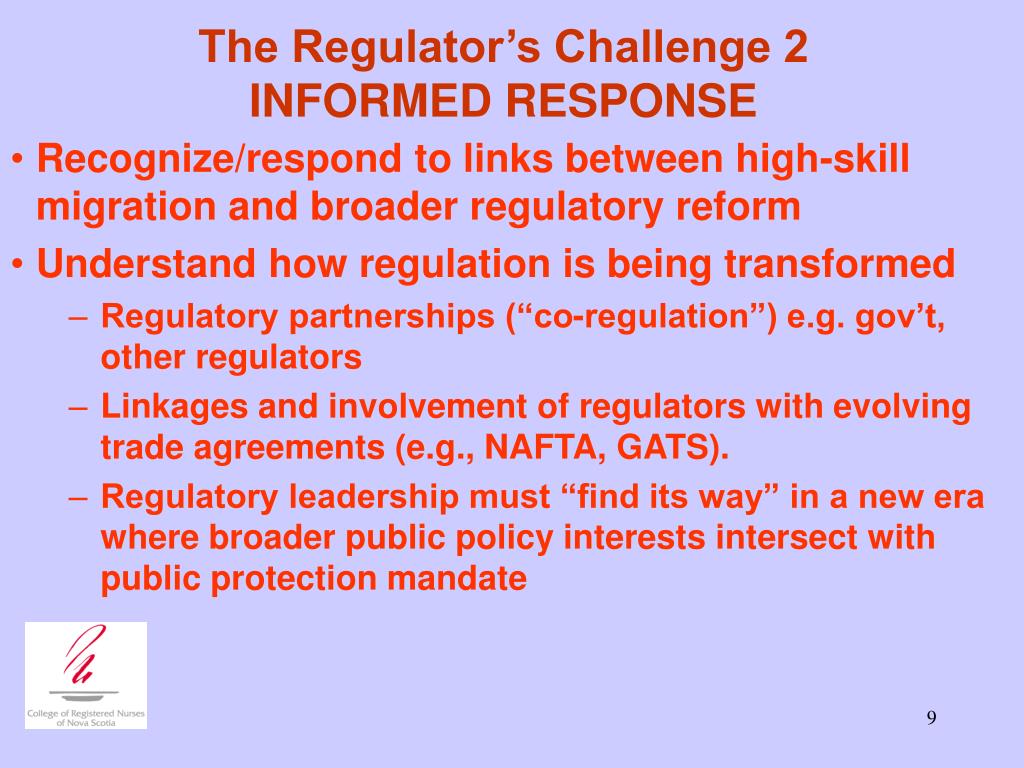 The Regulator’s Challenge 2
INFORMED RESPONSE

• Recognize/respond to links between high-skill migration and broader regulatory reform
• Understand how regulation is being transformed
– Regulatory partnerships (“co-regulation”) e.g. gov’t, other regulators
– Linkages and involvement of regulators with evolving trade agreements (e.g., NAFTA, GATS).
– Regulatory leadership must “find its way” in a new era where broader public policy interests intersect with public protection mandate

College of Registered Nurses of Nova Scotia

9